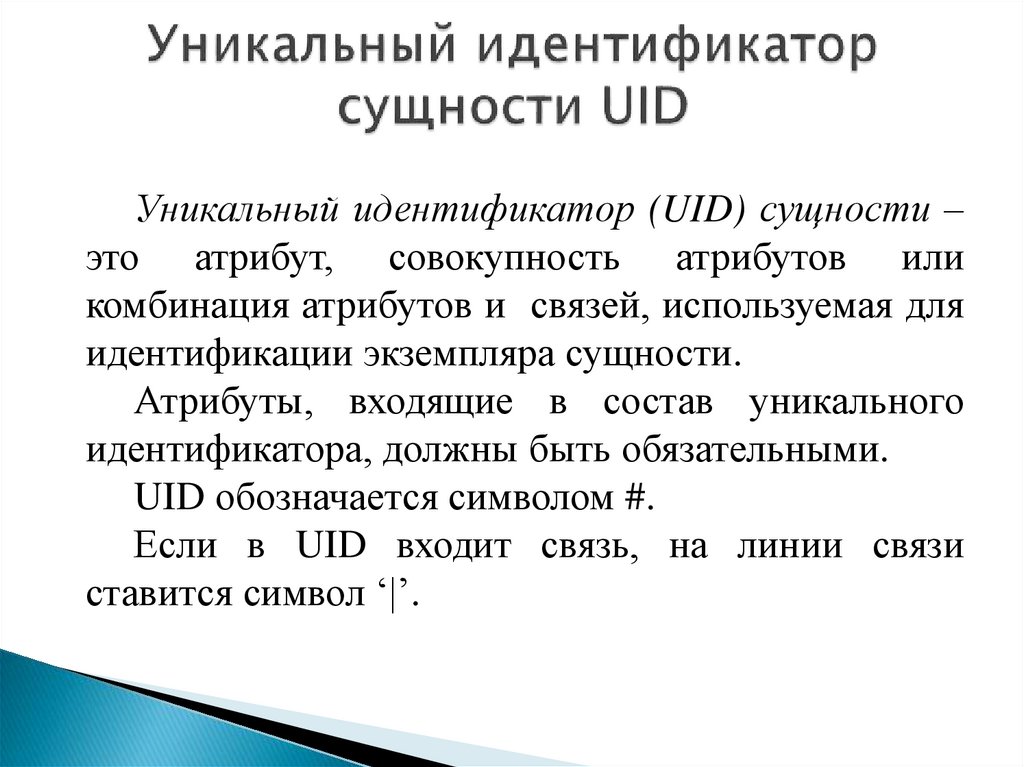 Уникальный идентификатор сущности UID

Уникальный идентификатор (UID) сущности – это атрибут, совокупность атрибутов или комбинация атрибутов и связей, используемая для идентификации экземпляра сущности.

Атрибуты, входящие в состав уникального идентификатора, должны быть обязательными.

UID обозначается символом #.

Если в UID входит связь, на линии связи ставится символ ‘|’.